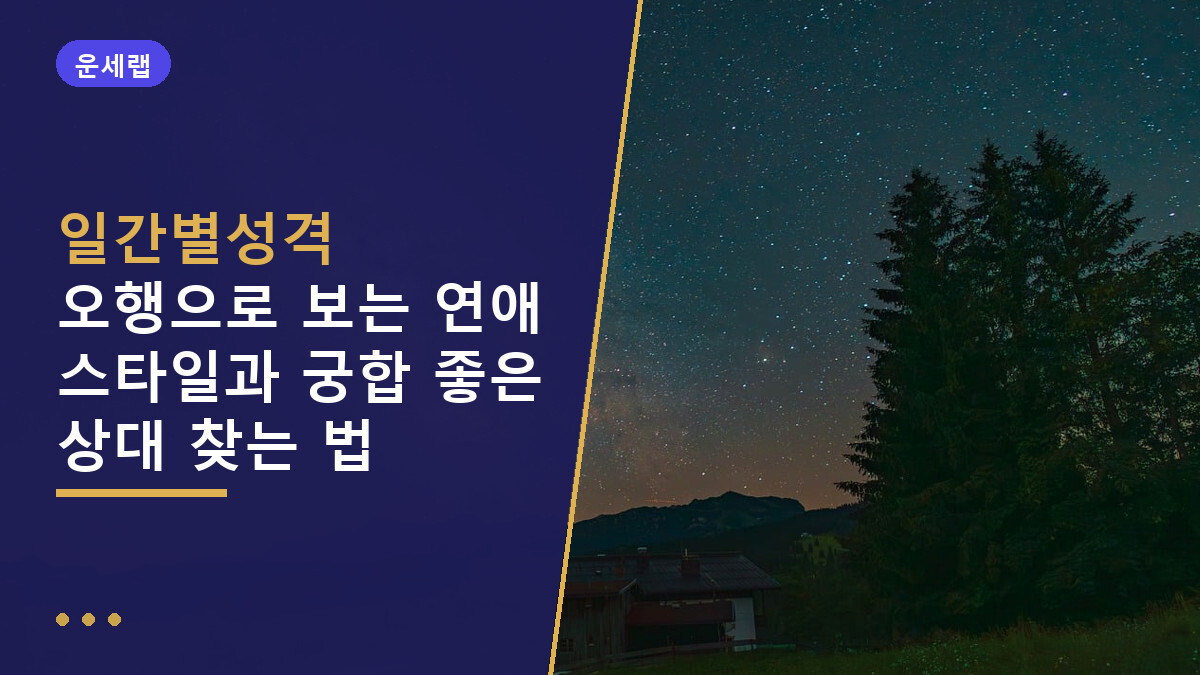 운세랩

일간별성격
오행으로 보는 연애 스타일과 궁합 좋은 상대 찾는 법